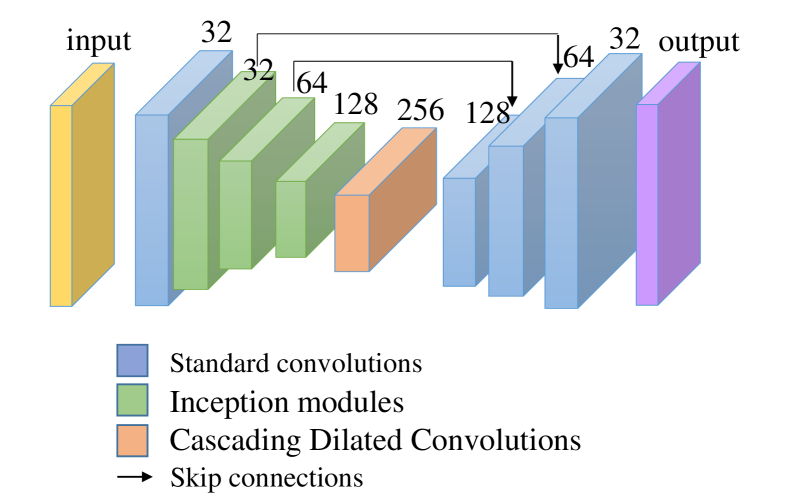 input
32
32
64
128
256
128
64
32
output

Standard convolutions
Inception modules
Cascading Dilated Convolutions
Skip connections